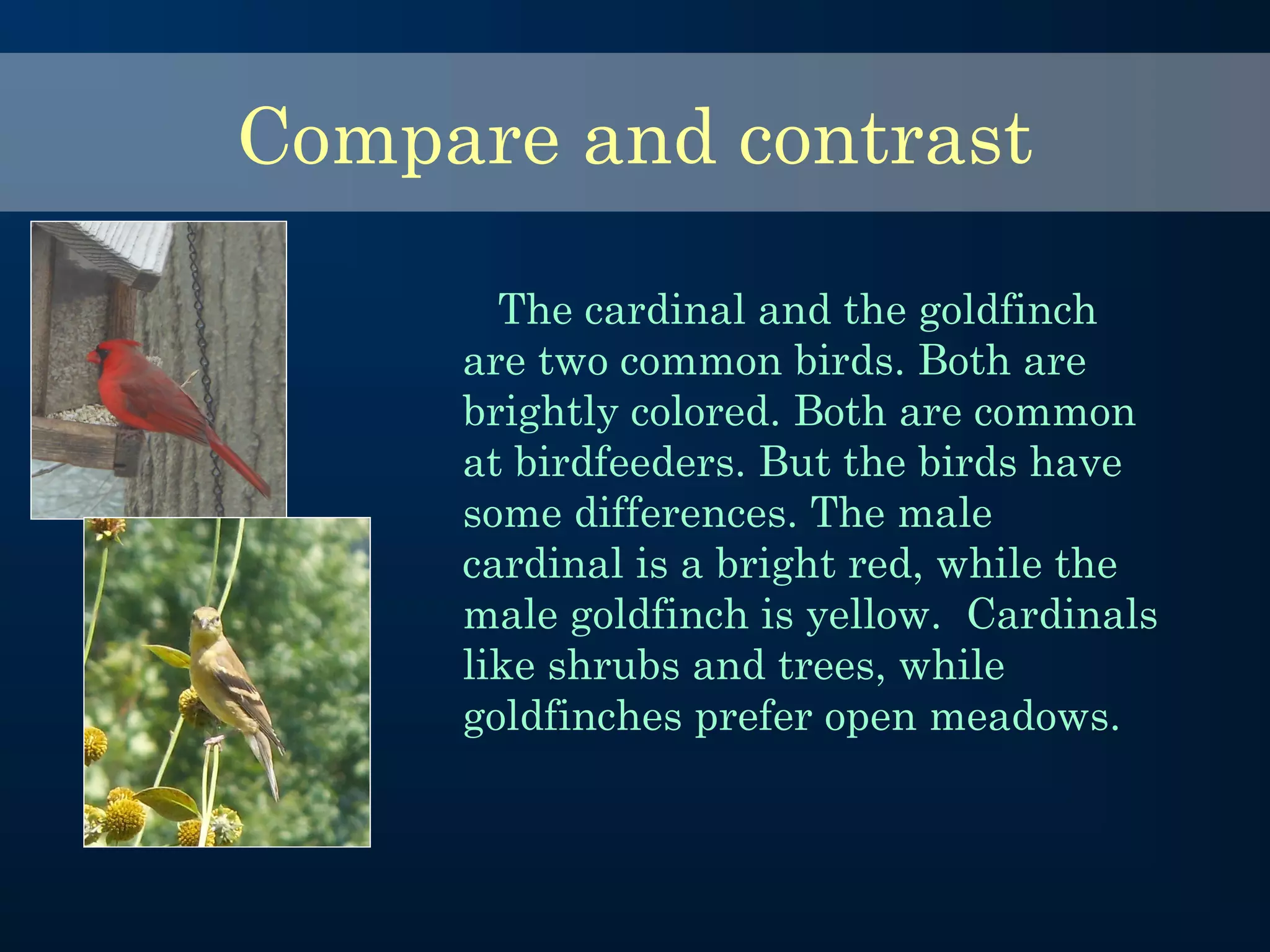 Compare and contrast

The cardinal and the goldfinch are two common birds. Both are brightly colored. Both are common at birdfeeders. But the birds have some differences. The male cardinal is a bright red, while the male goldfinch is yellow. Cardinals like shrubs and trees, while goldfinches prefer open meadows.